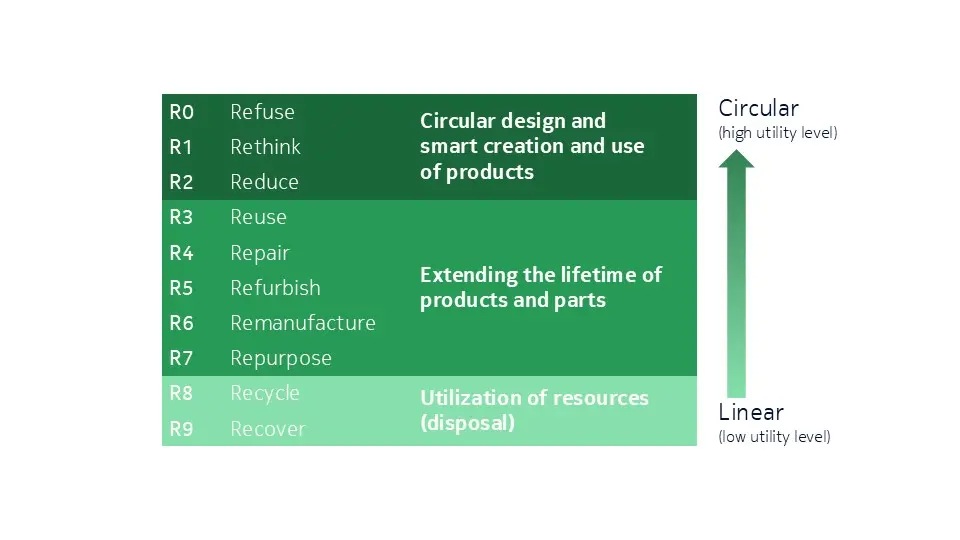 | | | |
|---|---|---|
| R0 | Refuse | Circular design and smart creation and use of products |
| R1 | Rethink | |
| R2 | Reduce | |
| R3 | Reuse | Extending the lifetime of products and parts |
| R4 | Repair | |
| R5 | Refurbish | |
| R6 | Remanufacture | |
| R7 | Repurpose | |
| R8 | Recycle | Utilization of resources (disposal) |
| R9 | Recover | |

Circular
(high utility level)

Linear
(low utility level)